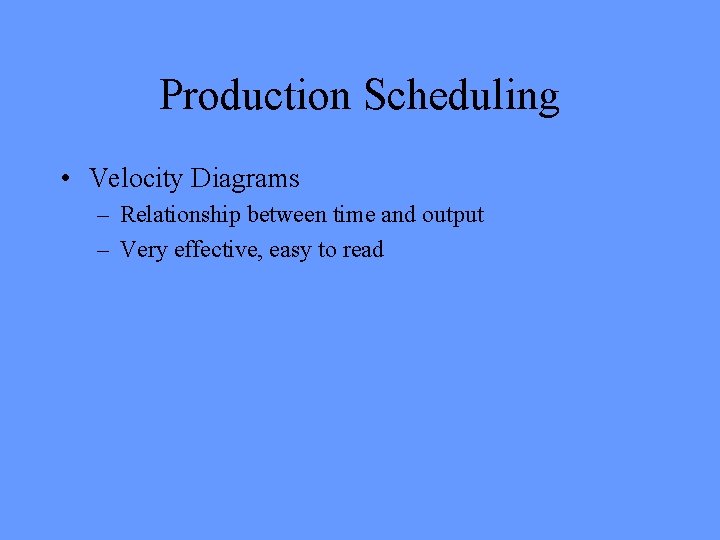 Production Scheduling

• Velocity Diagrams
– Relationship between time and output
– Very effective, easy to read